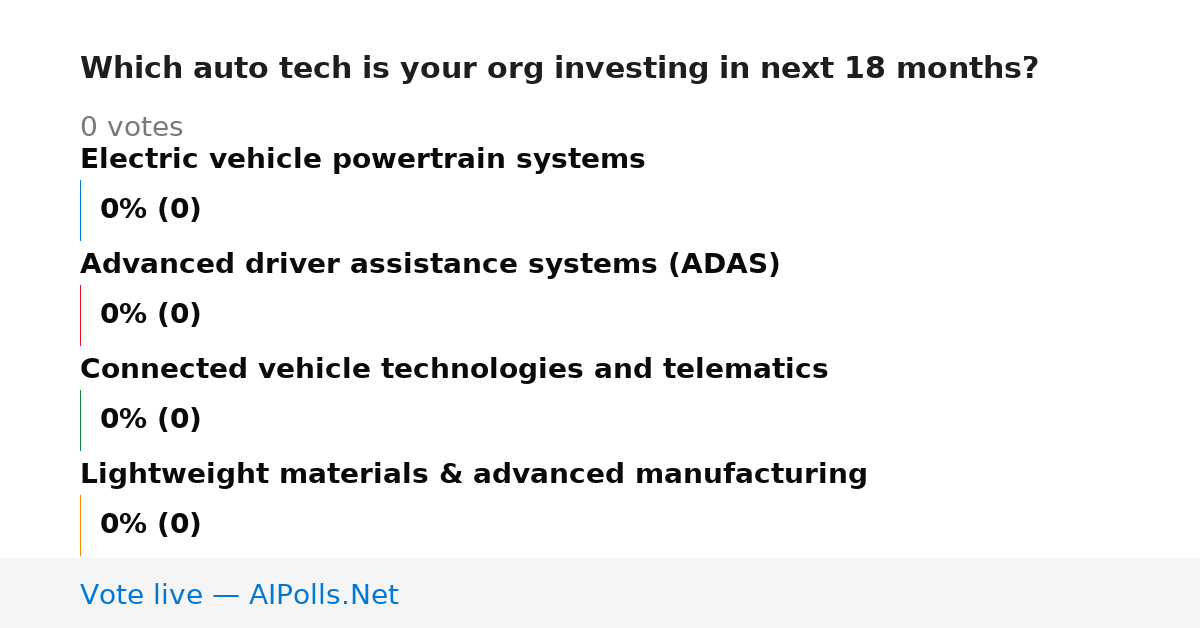 Which auto tech is your org investing in next 18 months?

0 votes

Electric vehicle powertrain systems

0% (0)

Advanced driver assistance systems (ADAS)

0% (0)

Connected vehicle technologies and telematics

0% (0)

Lightweight materials & advanced manufacturing

0% (0)

Vote live — AIPolls.Net